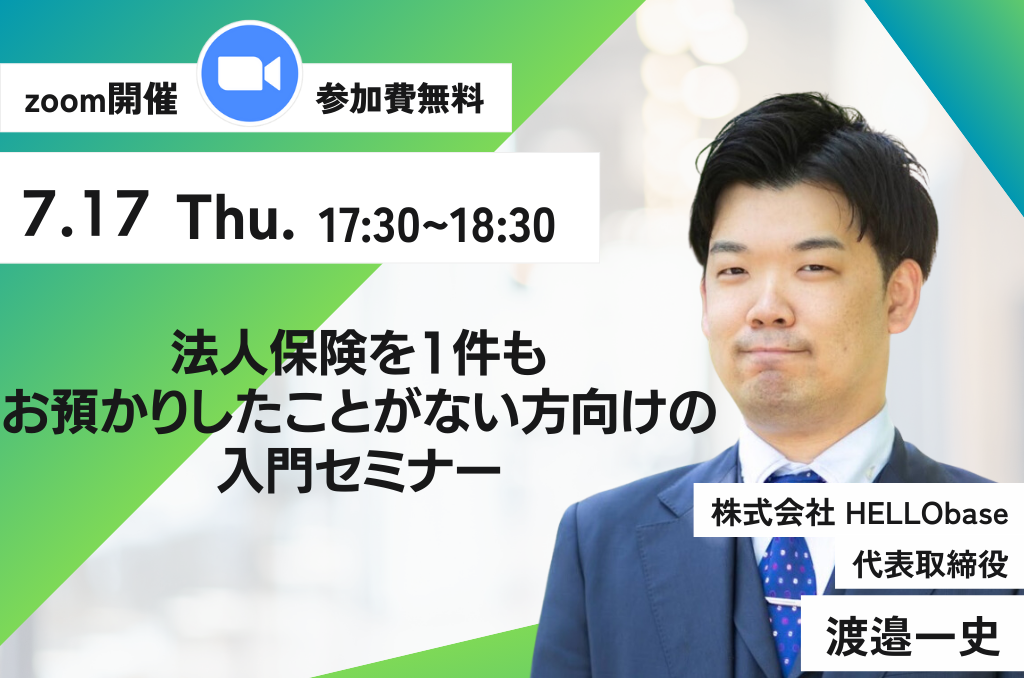 zoom開催

参加費無料

7.17 Thu. 17:30~18:30

法人保険を1件も
お預かりしたことがない方向けの
入門セミナー

株式会社 HELLObase

代表取締役

渡邉一史